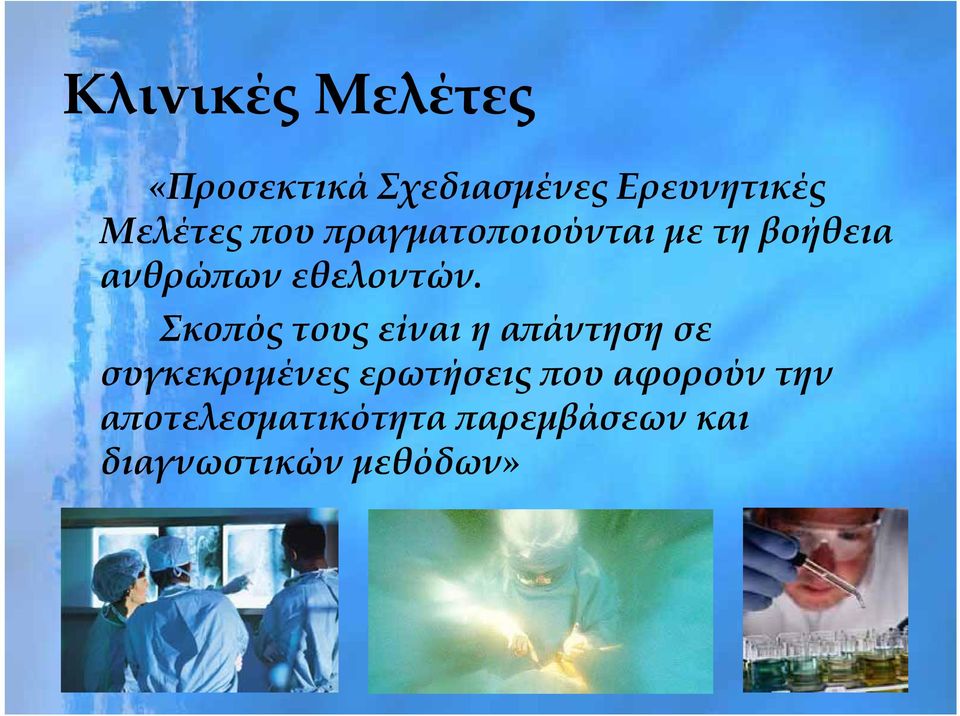 Κλινικές Μελέτες

«Προσεκτικά Σχεδιασμένες Ερευνητικές Μελέτες που πραγματοποιούνται με τη βοήθεια ανθρώπων εθελοντών.

Σκοπός τους είναι η απάντηση σε συγκεκριμένες ερωτήσεις που αφορούν την αποτελεσματικότητα παρεμβάσεων και διαγνωστικών μεθόδων»